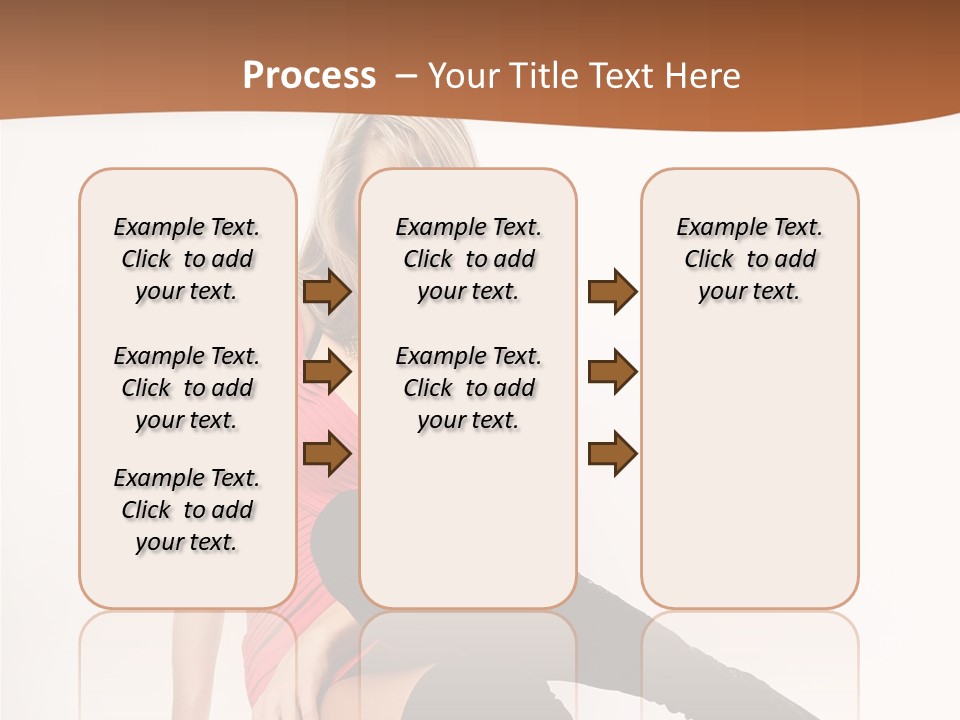 Process – Your Title Text Here

Example Text. Click to add your text.

Example Text. Click to add your text.

Example Text. Click to add your text.

Example Text. Click to add your text.

Example Text. Click to add your text.

Example Text. Click to add your text.